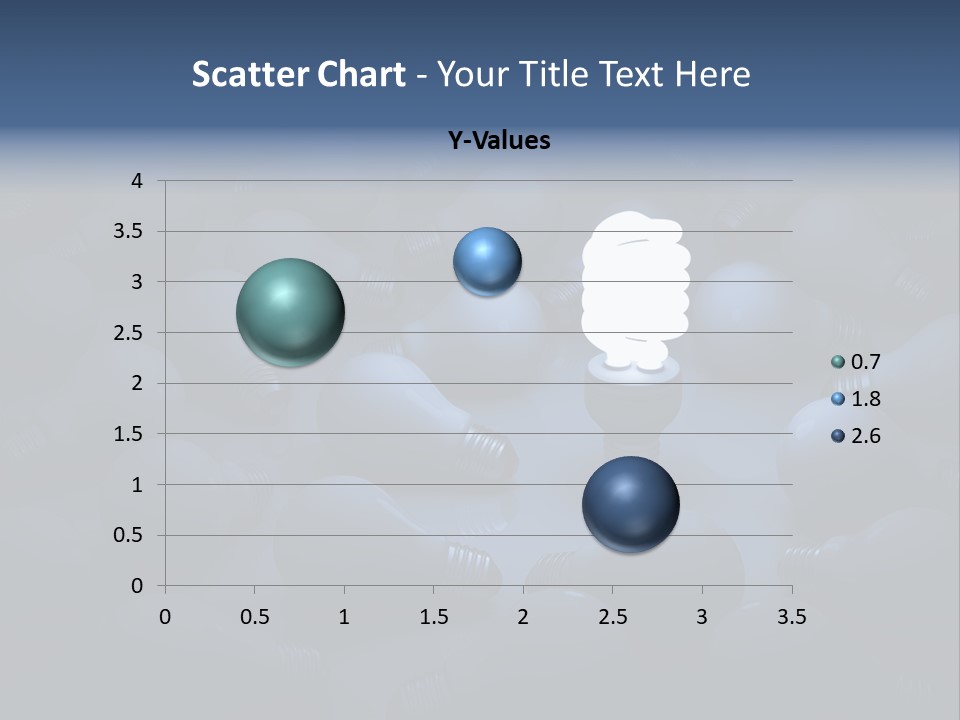 Scatter Chart - Your Title Text Here

Y-Values

4
3.5
3
2.5
2
1.5
1
0.5
0

0 0.5 1 1.5 2 2.5 3 3.5

0.7
1.8
2.6